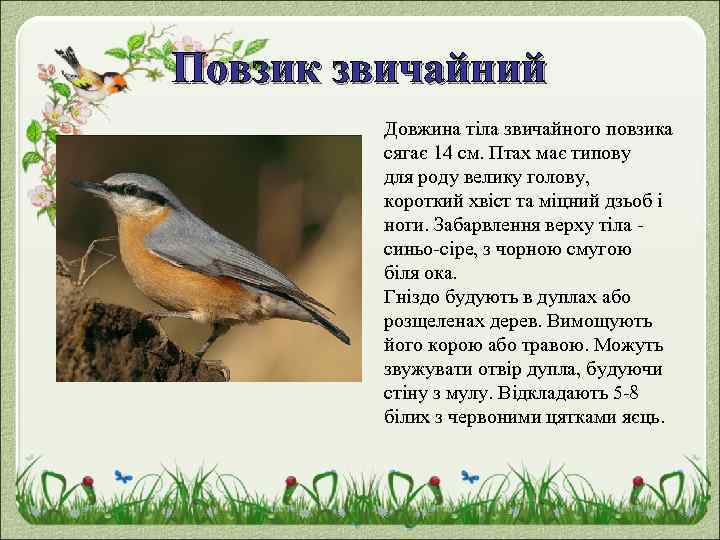 Повзик звичайний

Довжина тіла звичайного повзика сягає 14 см. Птах має типову для роду велику голову, короткий хвіст та міцний дзьоб і ноги. Забарвлення верху тіла - синьо-сіре, з чорною смугою біля ока.
Гніздо будують в дуплах або розщеленах дерев. Вимощують його корою або травою. Можуть звужувати отвір дупла, будуючи стіну з мулу. Відкладають 5-8 білих з червоними цятками яєць.